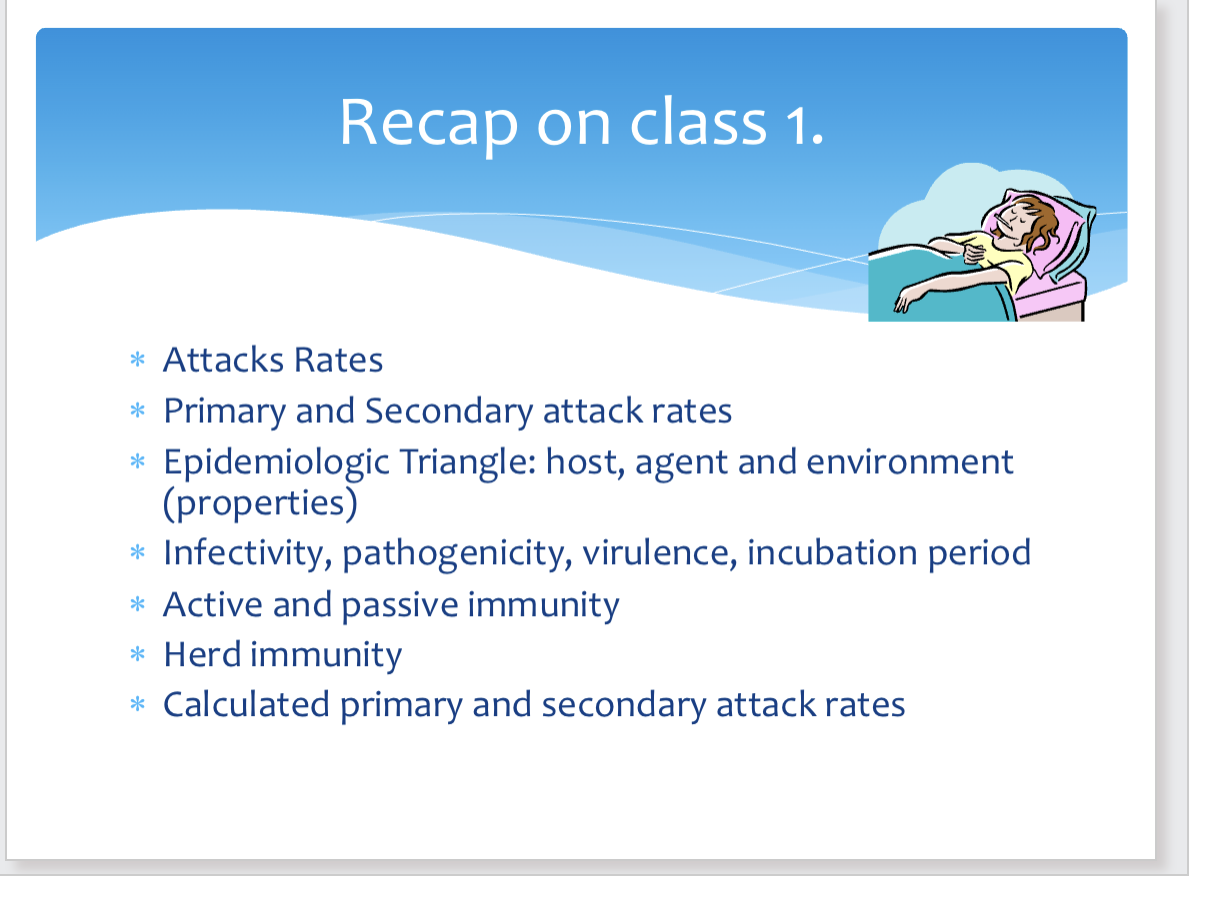 Recap on class 1.

* Attacks Rates
* Primary and Secondary attack rates
* Epidemiologic Triangle: host, agent and environment (properties)
* Infectivity, pathogenicity, virulence, incubation period
* Active and passive immunity
* Herd immunity
* Calculated primary and secondary attack rates